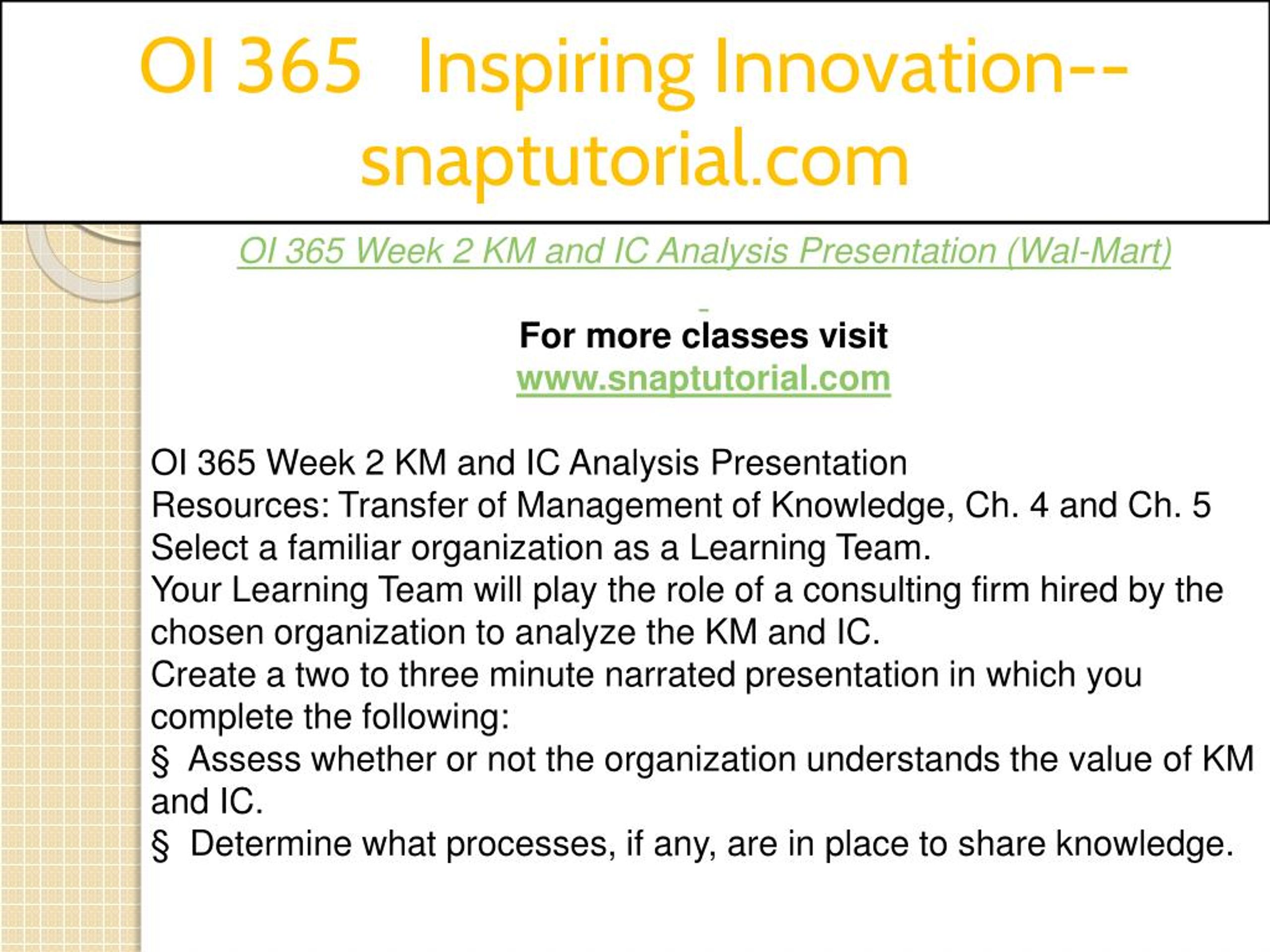 OI 365 Inspiring Innovation--snaptutorial.com

OI 365 Week 2 KM and IC Analysis Presentation (Wal-Mart)

For more classes visit
www.snaptutorial.com

OI 365 Week 2 KM and IC Analysis Presentation
Resources: Transfer of Management of Knowledge, Ch. 4 and Ch. 5
Select a familiar organization as a Learning Team.
Your Learning Team will play the role of a consulting firm hired by the chosen organization to analyze the KM and IC.
Create a two to three minute narrated presentation in which you complete the following:
§ Assess whether or not the organization understands the value of KM and IC.
§ Determine what processes, if any, are in place to share knowledge.